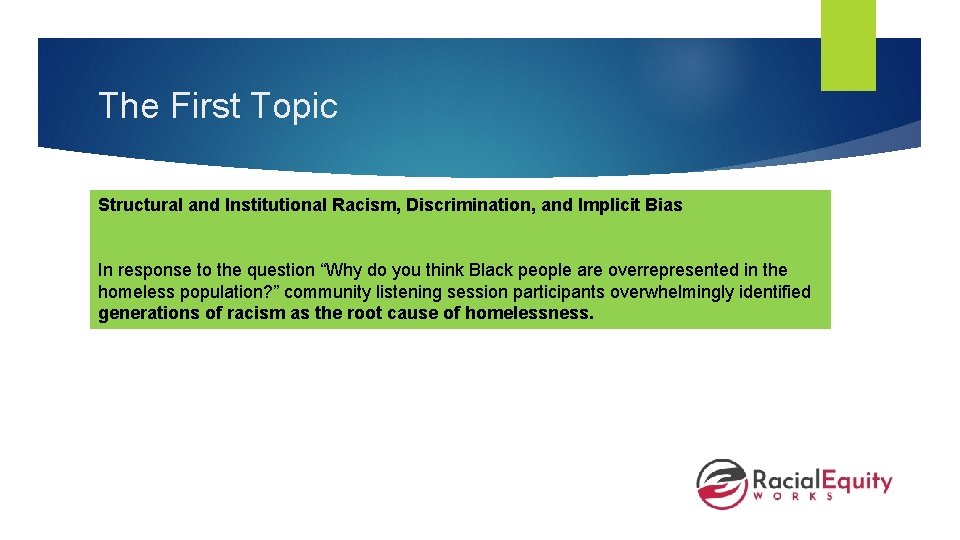 The First Topic

Structural and Institutional Racism, Discrimination, and Implicit Bias

In response to the question “Why do you think Black people are overrepresented in the homeless population?” community listening session participants overwhelmingly identified generations of racism as the root cause of homelessness.

RacialEquity
WORKS